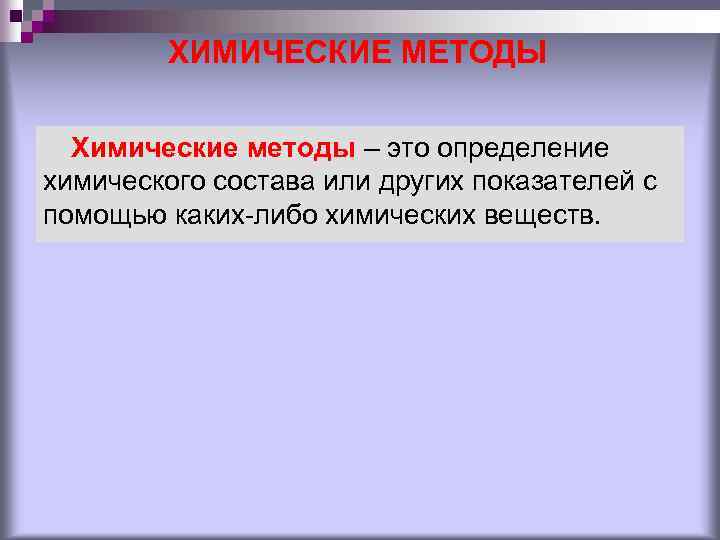 ХИМИЧЕСКИЕ МЕТОДЫ

Химические методы – это определение химического состава или других показателей с помощью каких-либо химических веществ.